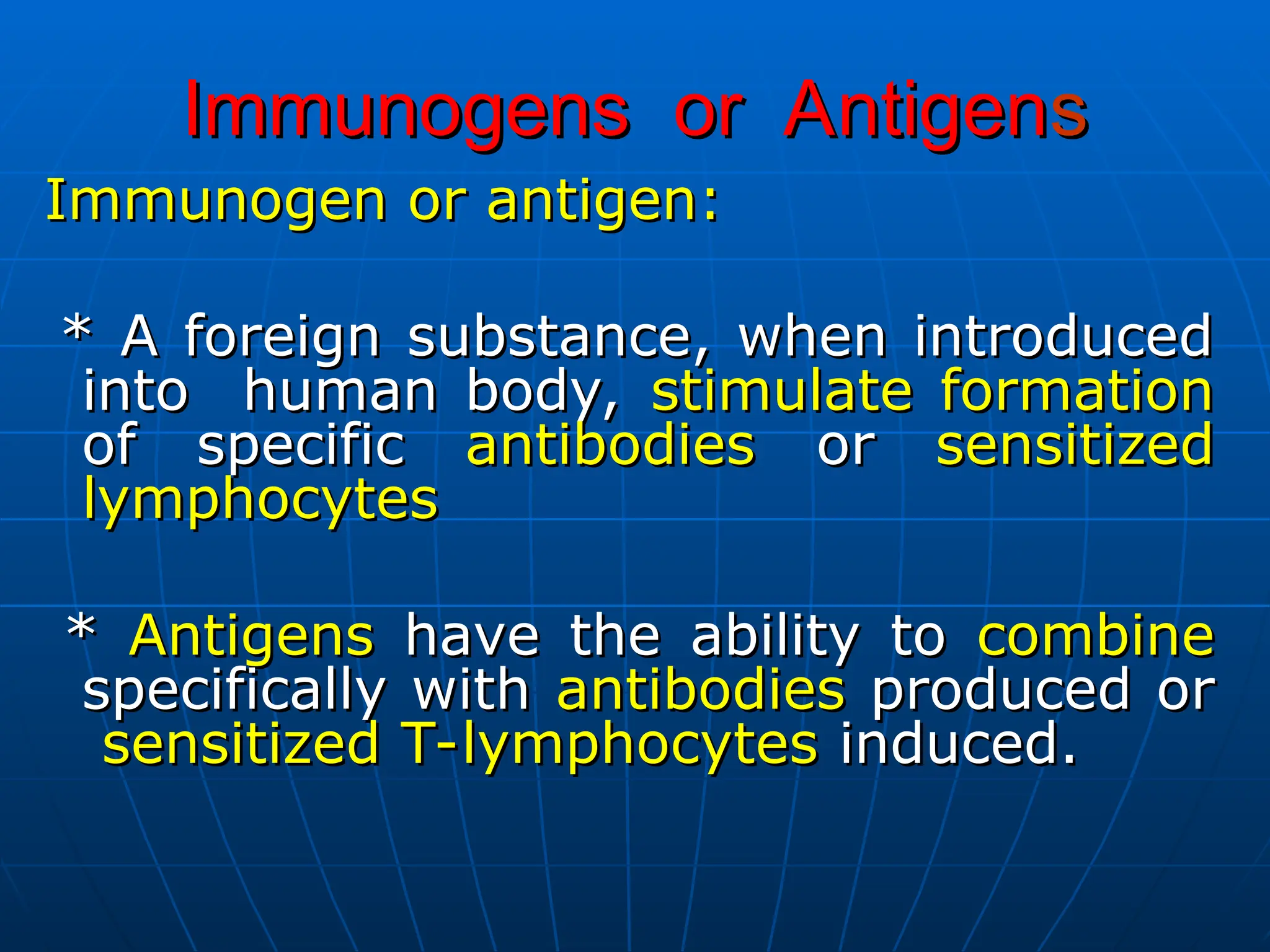 Immunogens or Antigens

Immunogen or antigen:

* A foreign substance, when introduced into human body, stimulate formation of specific antibodies or sensitized lymphocytes

* Antigens have the ability to combine specifically with antibodies produced or sensitized T-lymphocytes induced.